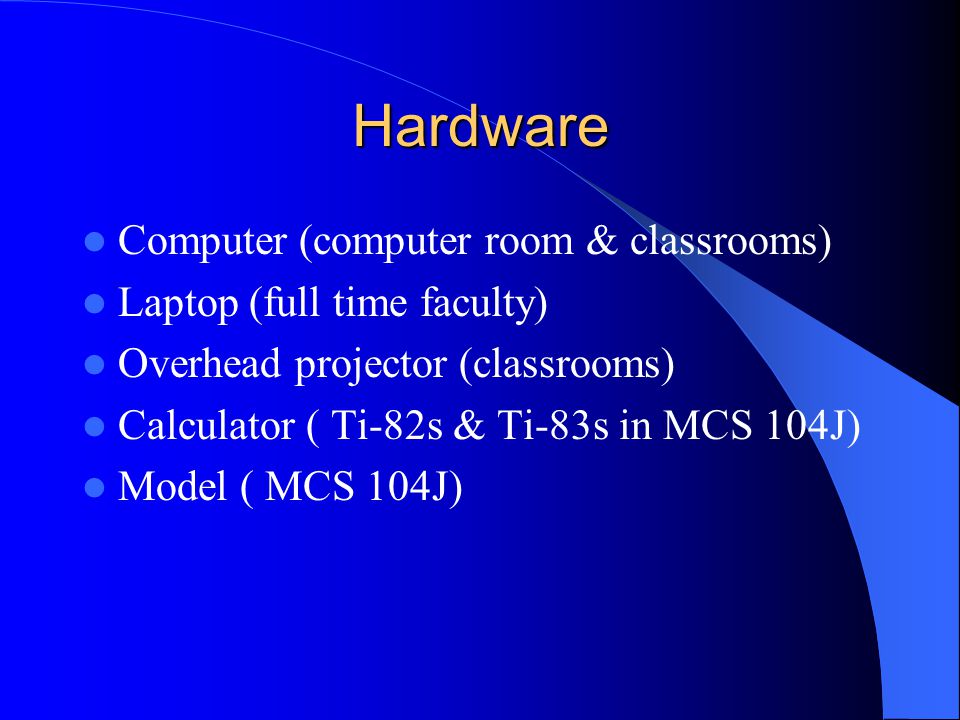 Hardware

- Computer (computer room & classrooms)
- Laptop (full time faculty)
- Overhead projector (classrooms)
- Calculator ( Ti-82s & Ti-83s in MCS 104J)
- Model ( MCS 104J)